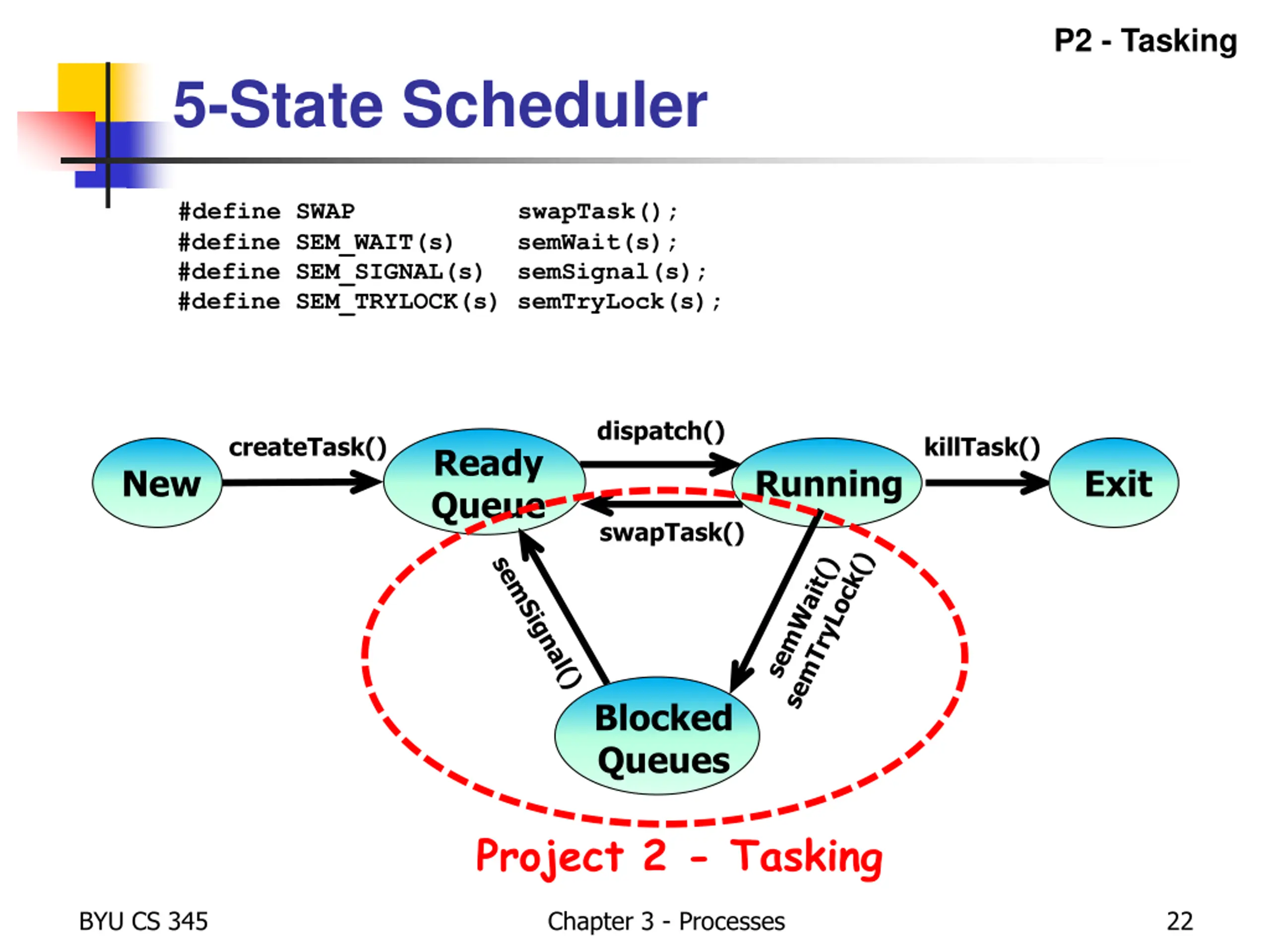 P2 - Tasking

5-State Scheduler

#define SWAP swapTask();
#define SEM_WAIT(s) semWait(s);
#define SEM_SIGNAL(s) semSignal(s);
#define SEM_TRYLOCK(s) semTryLock(s);

New
createTask()
Ready Queue
dispatch()
Running
killTask()
Exit
swapTask()
semSignal()
semWait()
semTryLock()
Blocked Queues

Project 2 - Tasking

BYU CS 345
Chapter 3 - Processes
22